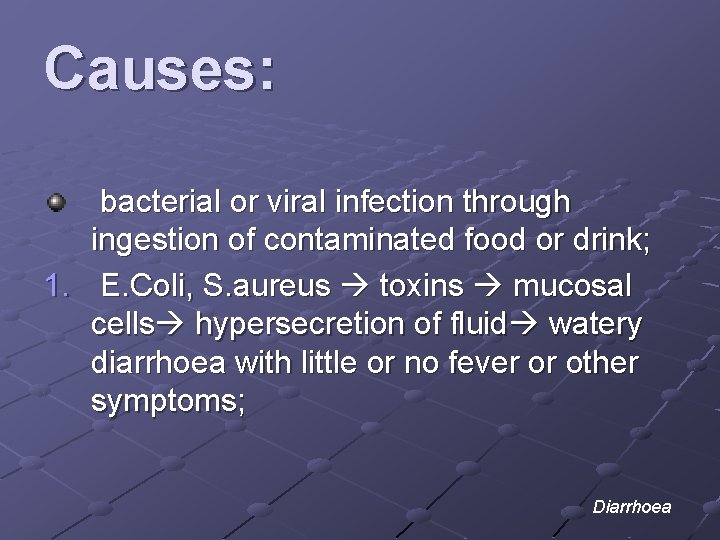 Causes:

bacterial or viral infection through ingestion of contaminated food or drink;

1. E.Coli, S.aureus → toxins → mucosal cells→ hypersecretion of fluid→ watery diarrhoea with little or no fever or other symptoms;

Diarrhoea